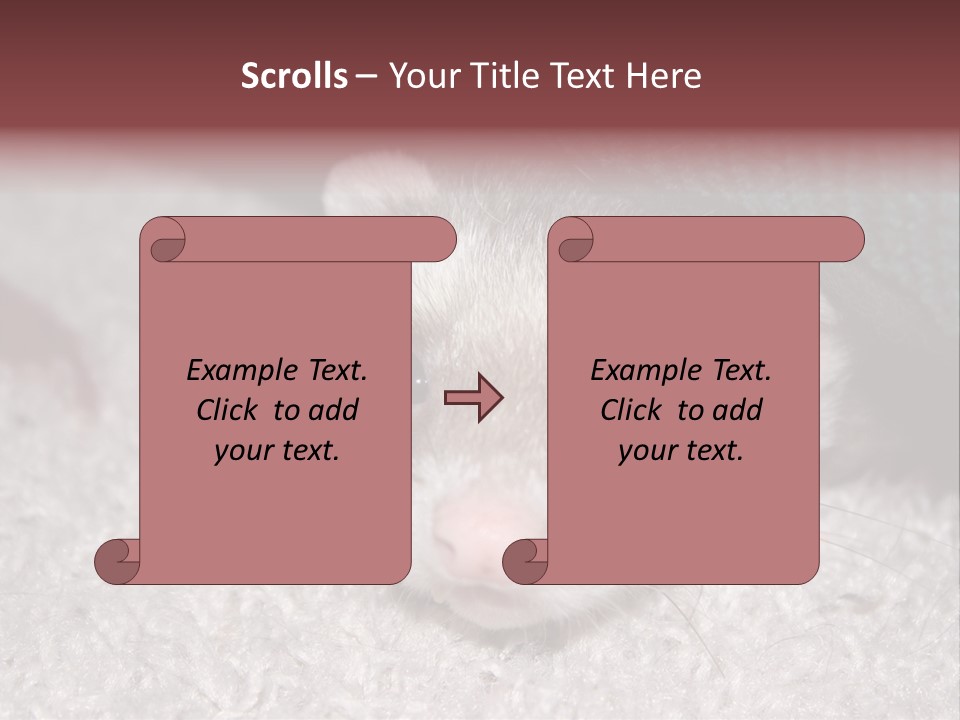 Scrolls – Your Title Text Here

Example Text. Click to add your text.

Example Text. Click to add your text.